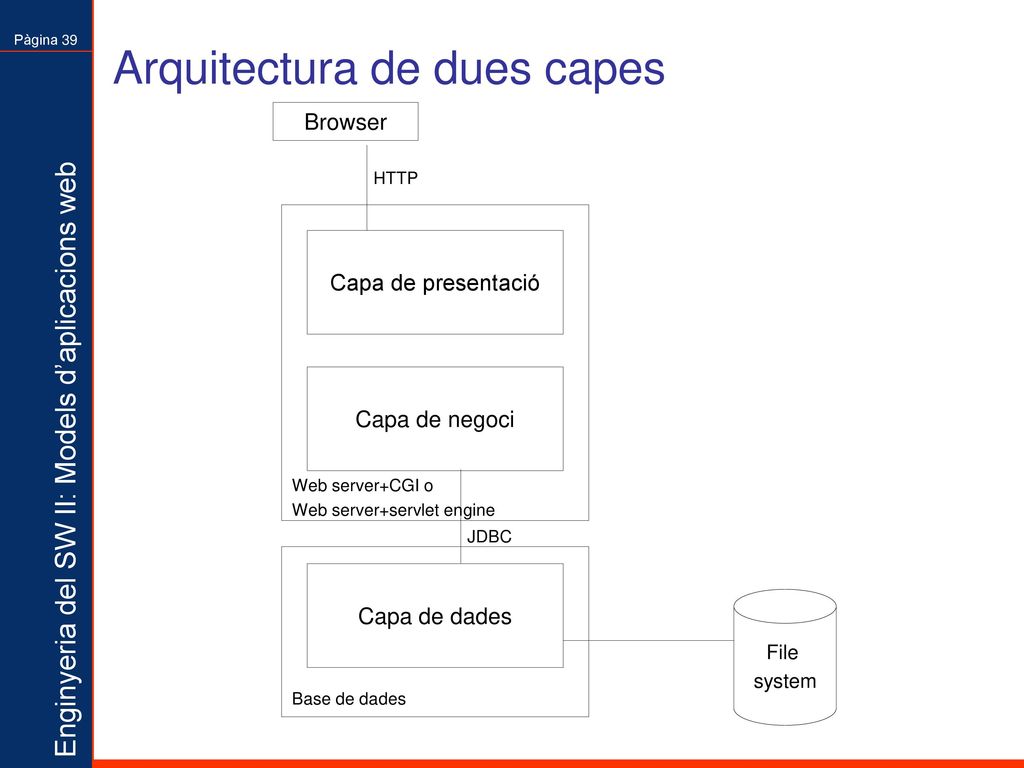 Pàgina 39

Enginyeria del SW II: Models d'aplicacions web

Arquitectura de dues capes

Browser

HTTP

Capa de presentació

Capa de negoci

Web server+CGI o
Web server+servlet engine

JDBC

Capa de dades

Base de dades

File system